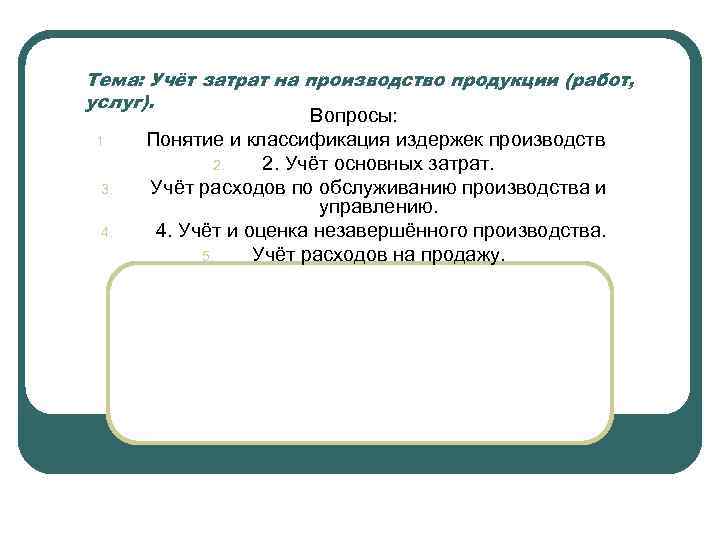 Тема: Учёт затрат на производство продукции (работ, услуг).

Вопросы:

1. Понятие и классификация издержек производств

2. 2. Учёт основных затрат.

3. Учёт расходов по обслуживанию производства и управлению.

4. 4. Учёт и оценка незавершённого производства.

5. Учёт расходов на продажу.